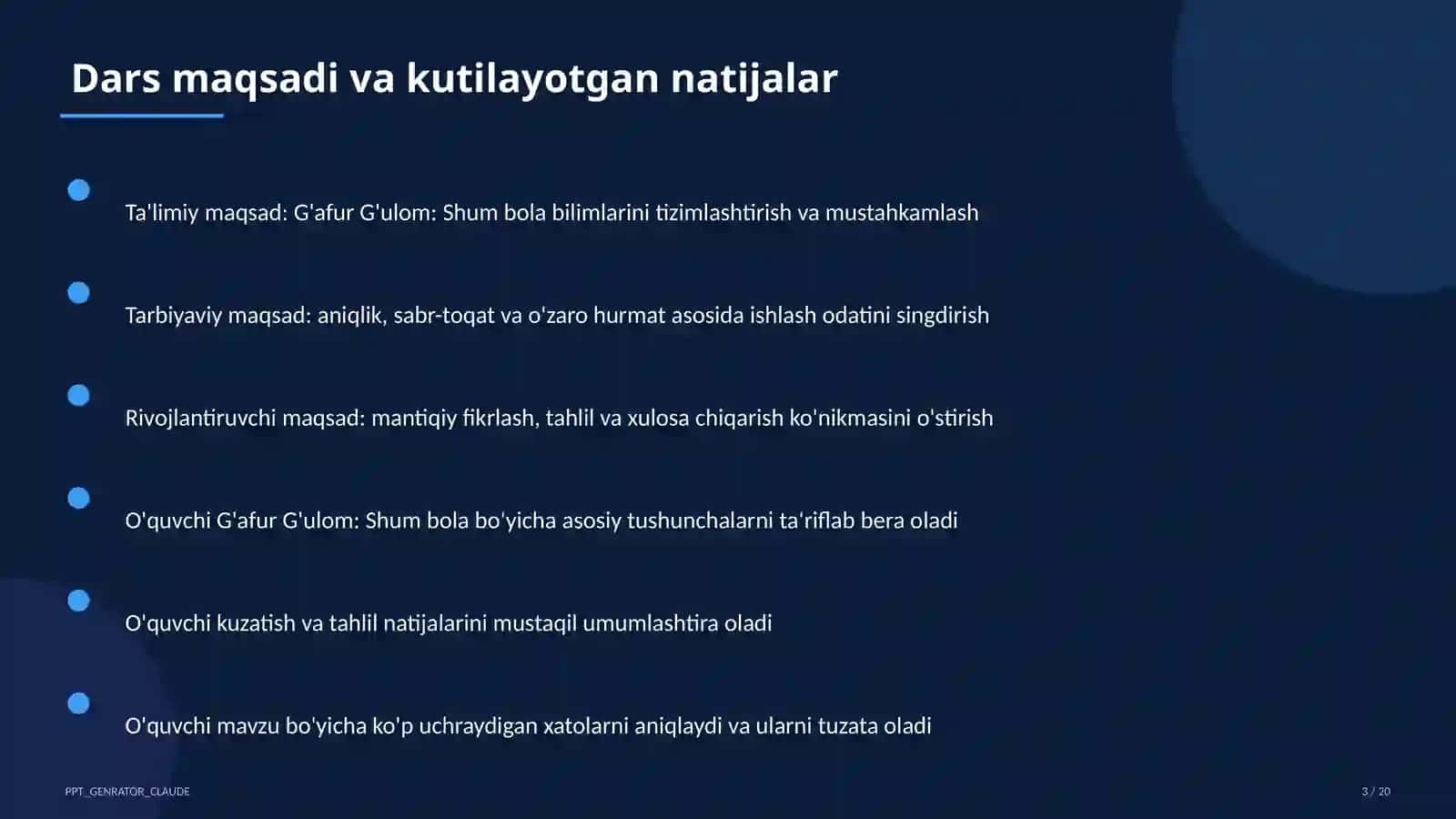 Dars maqsadi va kutilayotgan natijalar

Ta'limiy maqsad: G'afur G'ulom: Shum bola bilimlarini tizimlashtirish va mustahkamlash

Tarbiyaviy maqsad: aniqlik, sabr-toqat va o'zaro hurmat asosida ishlash odatini singdirish

Rivojlantiruvchi maqsad: mantiqiy fikrlash, tahlil va xulosa chiqarish ko'nikmasini o'stirish

O'quvchi G'afur G'ulom: Shum bola bo'yicha asosiy tushunchalarni ta'riflab bera oladi

O'quvchi kuzatish va tahlil natijalarini mustaqil umumlashtira oladi

O'quvchi mavzu bo'yicha ko'p uchraydigan xatolarni aniqlaydi va ularni tuzata oladi

PPT_GENRATOR_CLAUDE

3 / 20